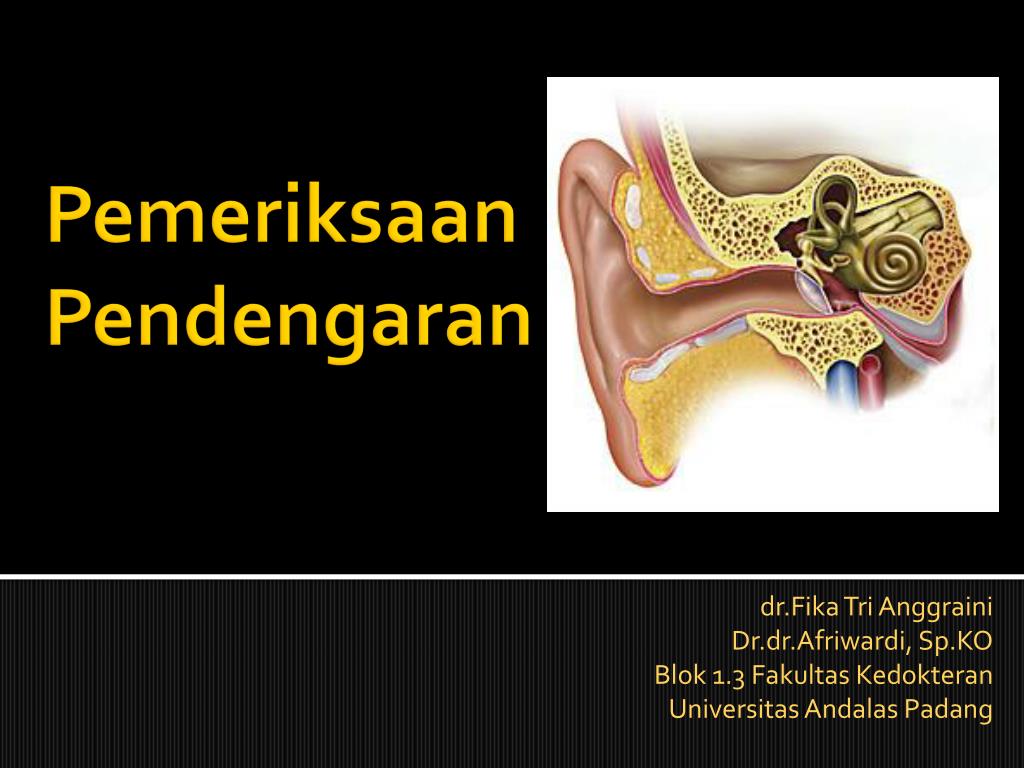 Pemeriksaan Pendengaran

dr.Fika Tri Anggraini
Dr.dr.Afriwardi, Sp.KO
Blok 1.3 Fakultas Kedokteran
Universitas Andalas Padang